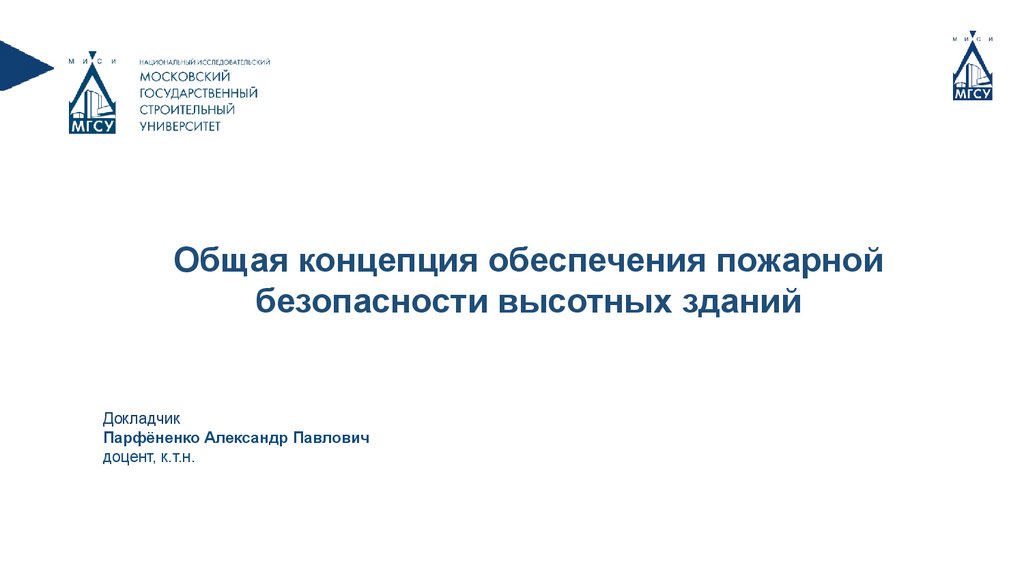 М И С И
МГСУ
НАЦИОНАЛЬНЫЙ ИССЛЕДОВАТЕЛЬСКИЙ
МОСКОВСКИЙ
ГОСУДАРСТВЕННЫЙ
СТРОИТЕЛЬНЫЙ
УНИВЕРСИТЕТ

М И С И
МГСУ

Общая концепция обеспечения пожарной безопасности высотных зданий

Докладчик
Парфёненко Александр Павлович
доцент, к.т.н.